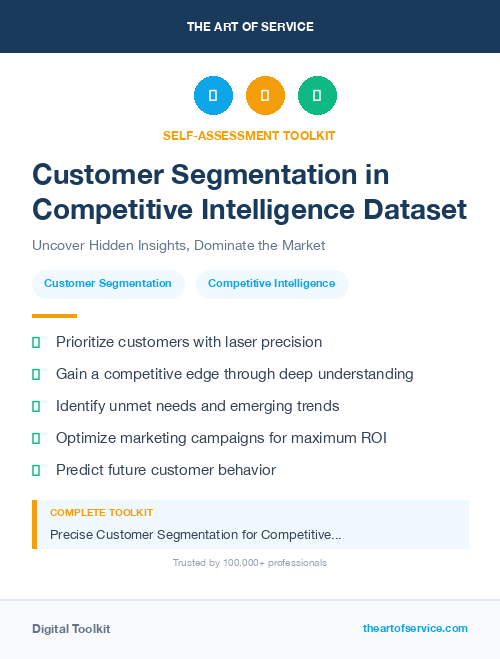 THE ART OF SERVICE

SELF-ASSESSMENT TOOLKIT

Customer Segmentation in Competitive Intelligence Dataset

Uncover Hidden Insights, Dominate the Market

Customer Segmentation

Competitive Intelligence

Prioritize customers with laser precision

Gain a competitive edge through deep understanding

Identify unmet needs and emerging trends

Optimize marketing campaigns for maximum ROI

Predict future customer behavior

COMPLETE TOOLKIT

Precise Customer Segmentation for Competitive...

Trusted by 100,000+ professionals

Digital Toolkit

theartofservice.com